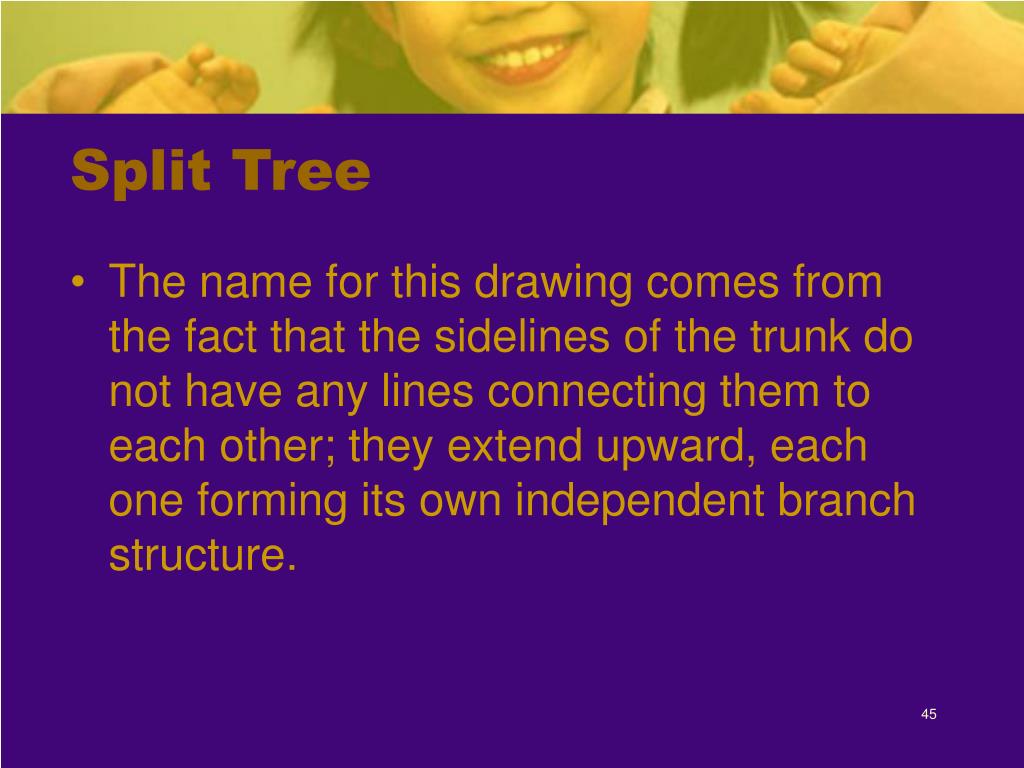 Split Tree

• The name for this drawing comes from the fact that the sidelines of the trunk do not have any lines connecting them to each other; they extend upward, each one forming its own independent branch structure.

45